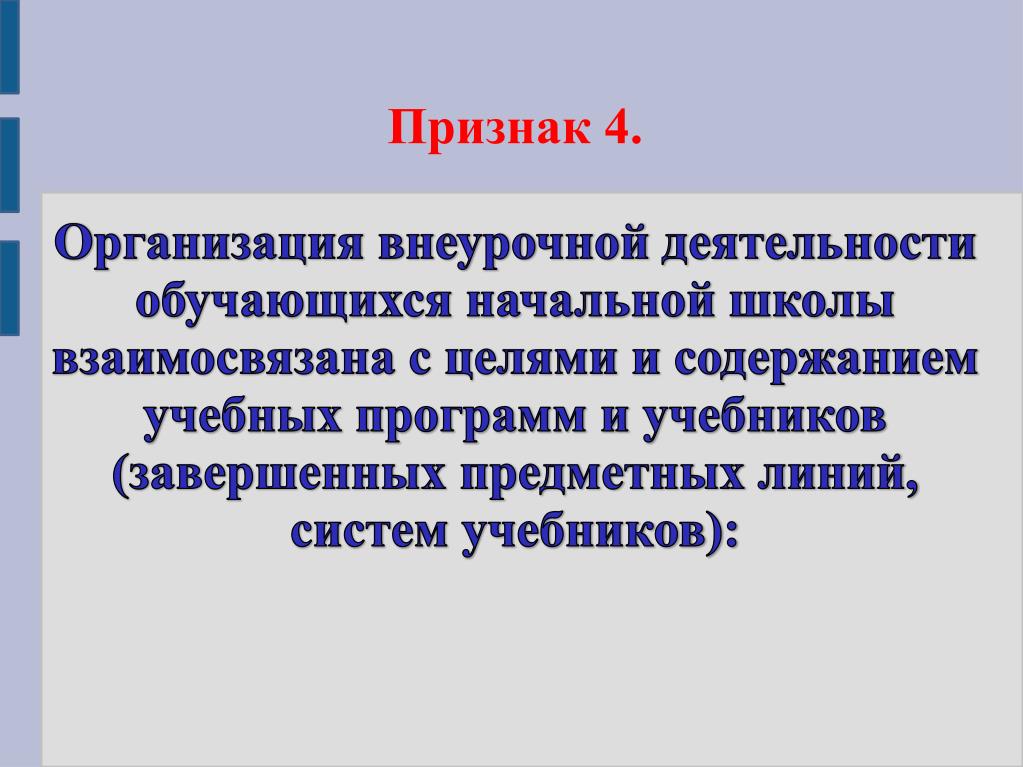 Признак 4.

Организация внеурочной деятельности обучающихся начальной школы взаимосвязана с целями и содержанием учебных программ и учебников (завершенных предметных линий, систем учебников):